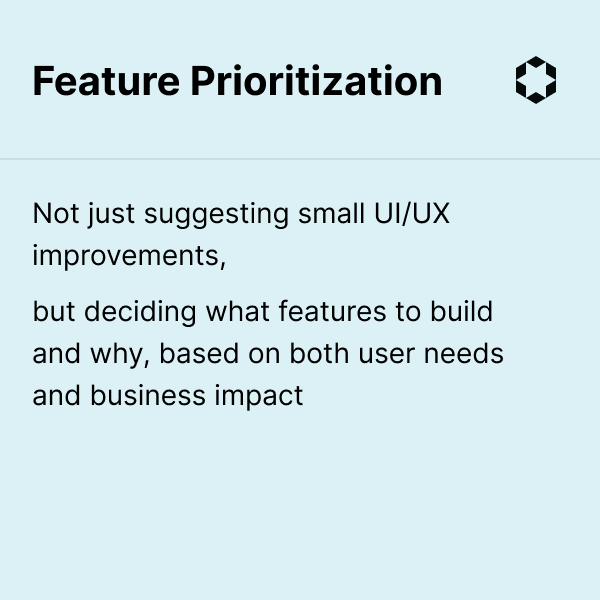 Feature Prioritization

Not just suggesting small UI/UX improvements,

but deciding what features to build and why, based on both user needs and business impact